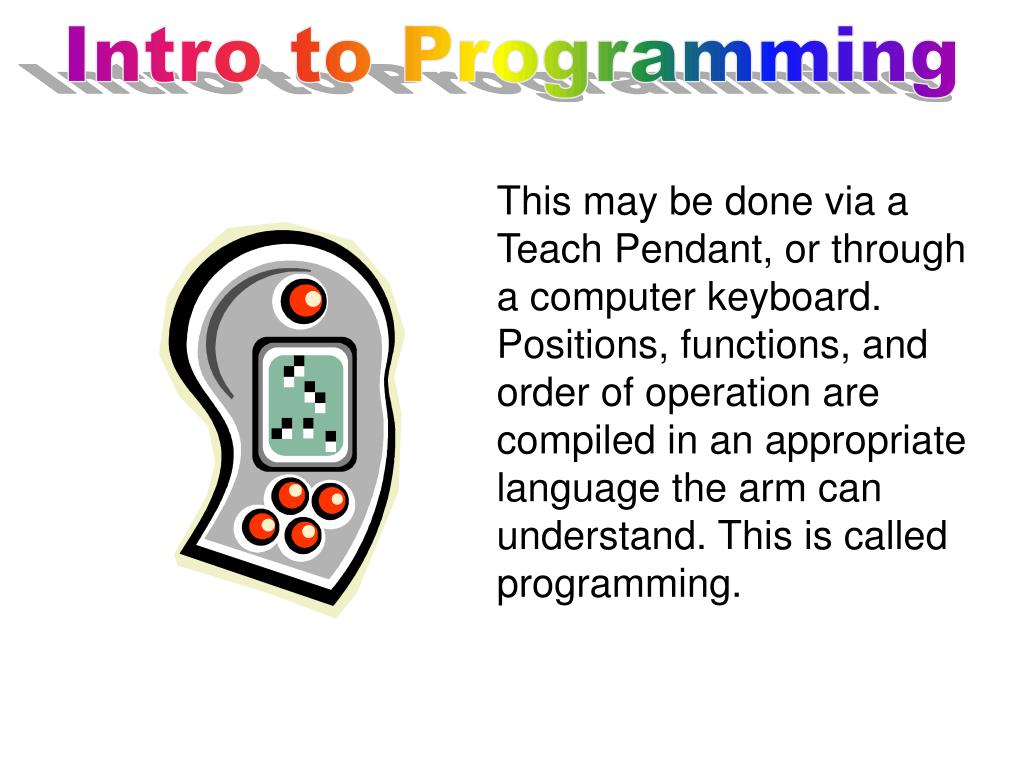 Intro to Programming

This may be done via a Teach Pendant, or through a computer keyboard. Positions, functions, and order of operation are compiled in an appropriate language the arm can understand. This is called programming.